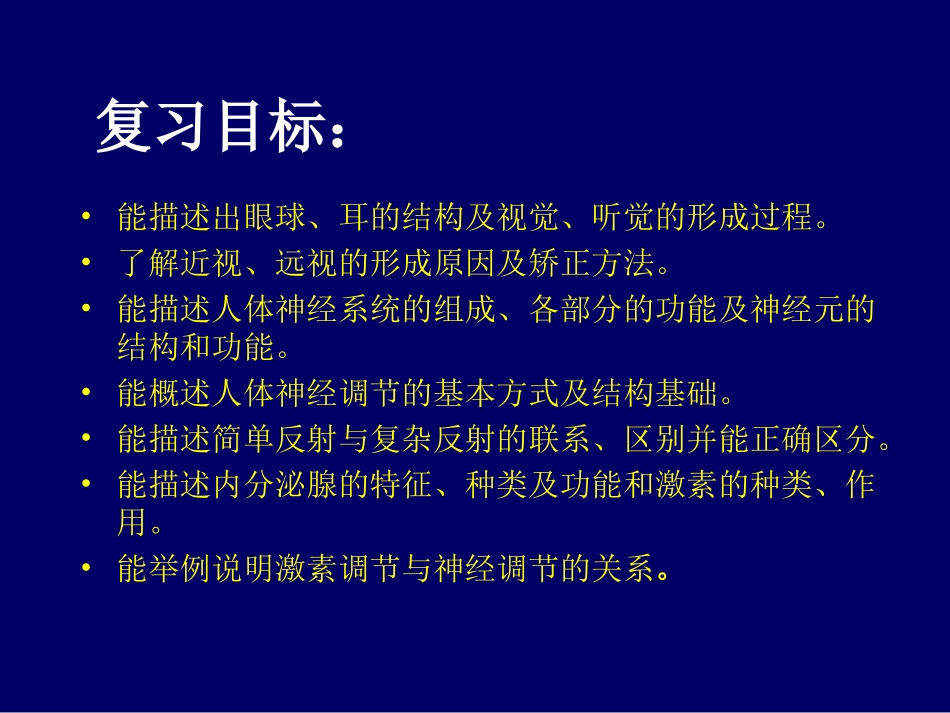 复习目标：

• 能描述出眼球、耳的结构及视觉、听觉的形成过程。
• 了解近视、远视的形成原因及矫正方法。
• 能描述人体神经系统的组成、各部分的功能及神经元的结构和功能。
• 能概述人体神经调节的基本方式及结构基础。
• 能描述简单反射与复杂反射的联系、区别并能正确区分。
• 能描述内分泌腺的特征、种类及功能和激素的种类、作用。
• 能举例说明激素调节与神经调节的关系。